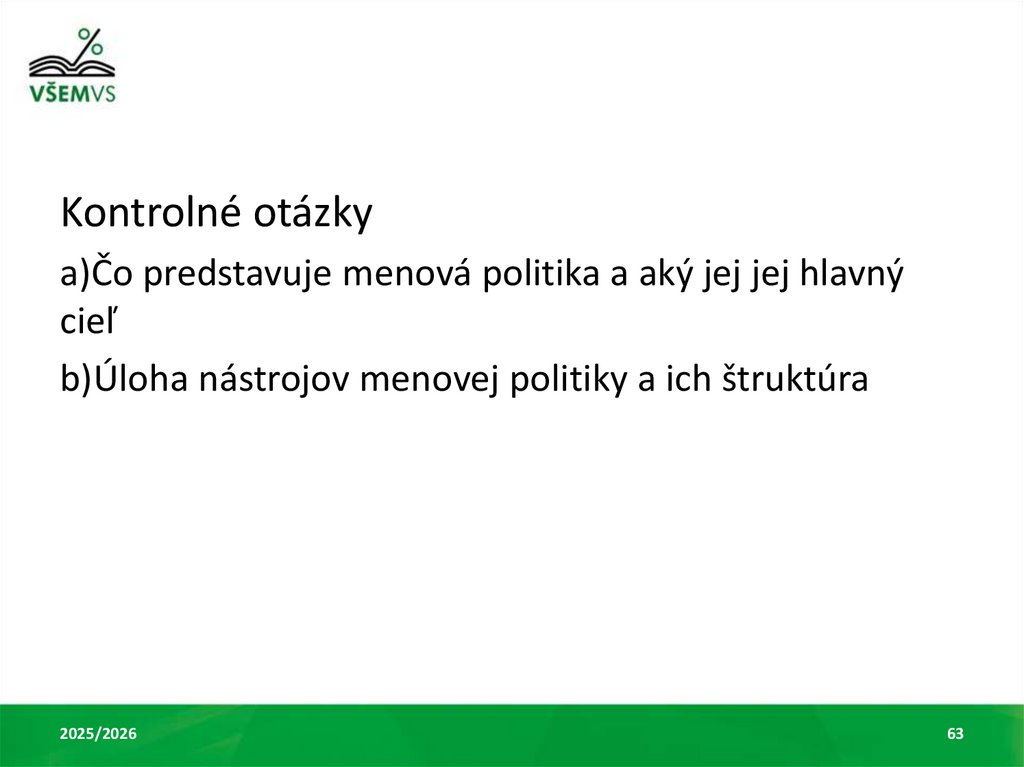 VŠEMVS

Kontrolné otázky

a)Čo predstavuje menová politika a aký jej jej hlavný cieľ

b)Úloha nástrojov menovej politiky a ich štruktúra

2025/2026

63